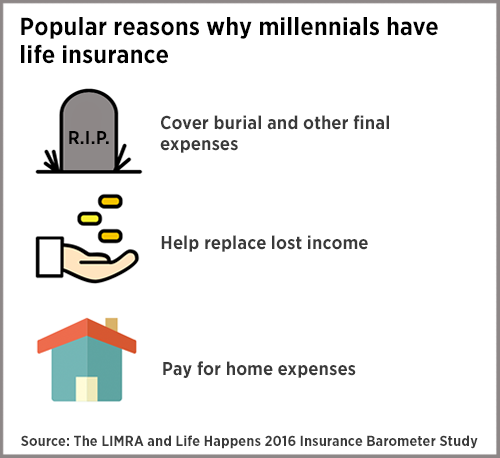 Popular reasons why millennials have life insurance

R.I.P.

Cover burial and other final expenses

Help replace lost income

Pay for home expenses

Source: The LIMRA and Life Happens 2016 Insurance Barometer Study